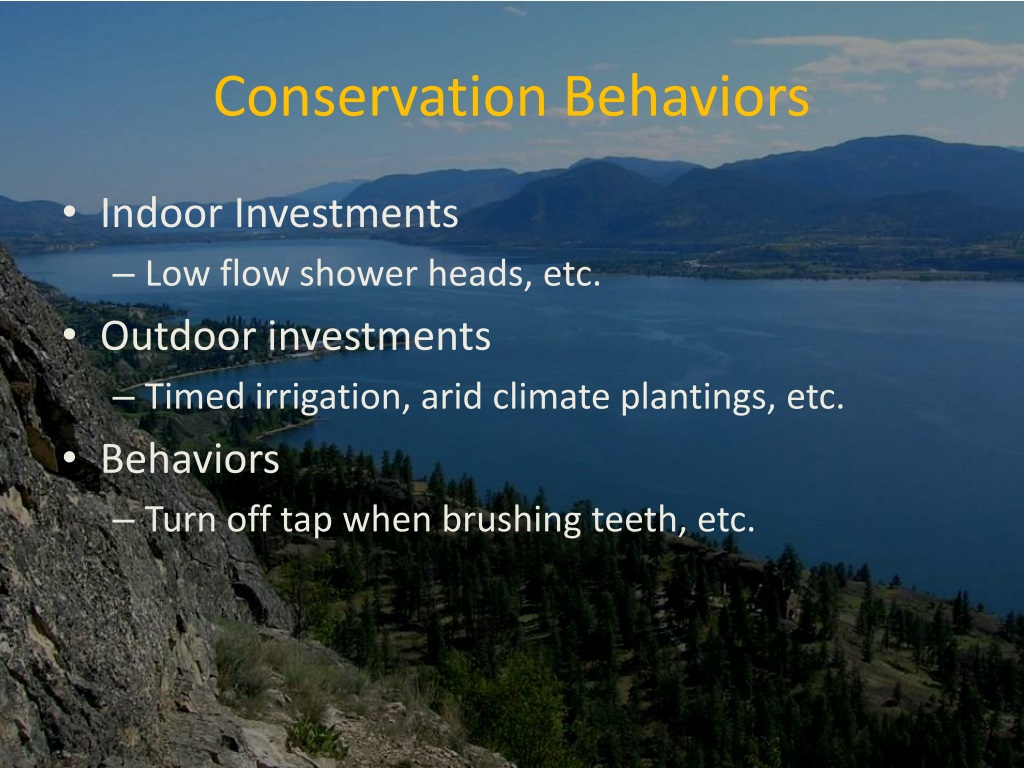 Conservation Behaviors

• Indoor Investments
– Low flow shower heads, etc.
• Outdoor investments
– Timed irrigation, arid climate plantings, etc.
• Behaviors
– Turn off tap when brushing teeth, etc.